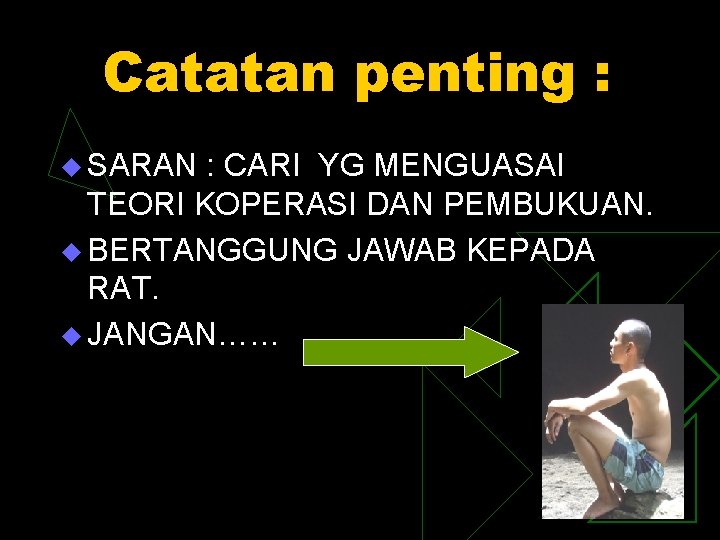 Catatan penting :

SARAN : CARI YG MENGUASAI TEORI KOPERASI DAN PEMBUKUAN.

BERTANGGUNG JAWAB KEPADA RAT.

JANGAN……